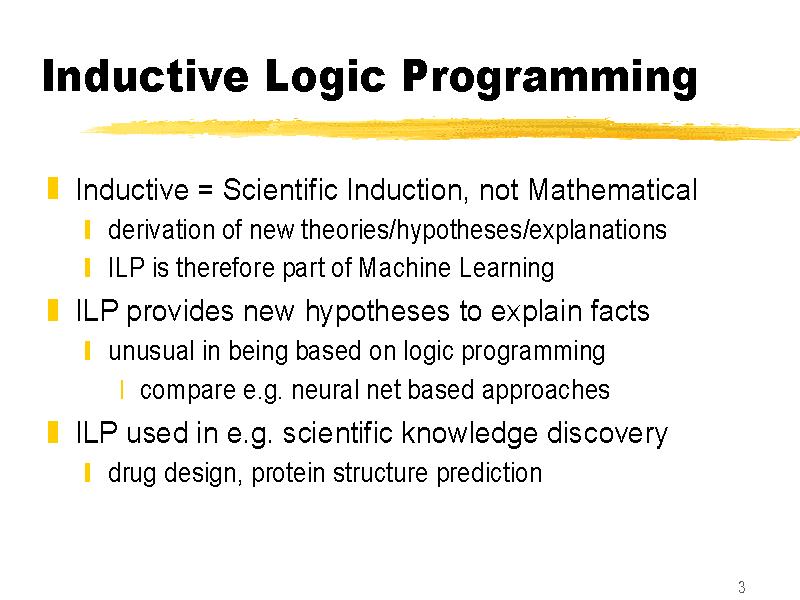 Inductive Logic Programming

Inductive = Scientific Induction, not Mathematical

derivation of new theories/hypotheses/explanations

ILP is therefore part of Machine Learning

ILP provides new hypotheses to explain facts

unusual in being based on logic programming

compare e.g. neural net based approaches

ILP used in e.g. scientific knowledge discovery

drug design, protein structure prediction

3